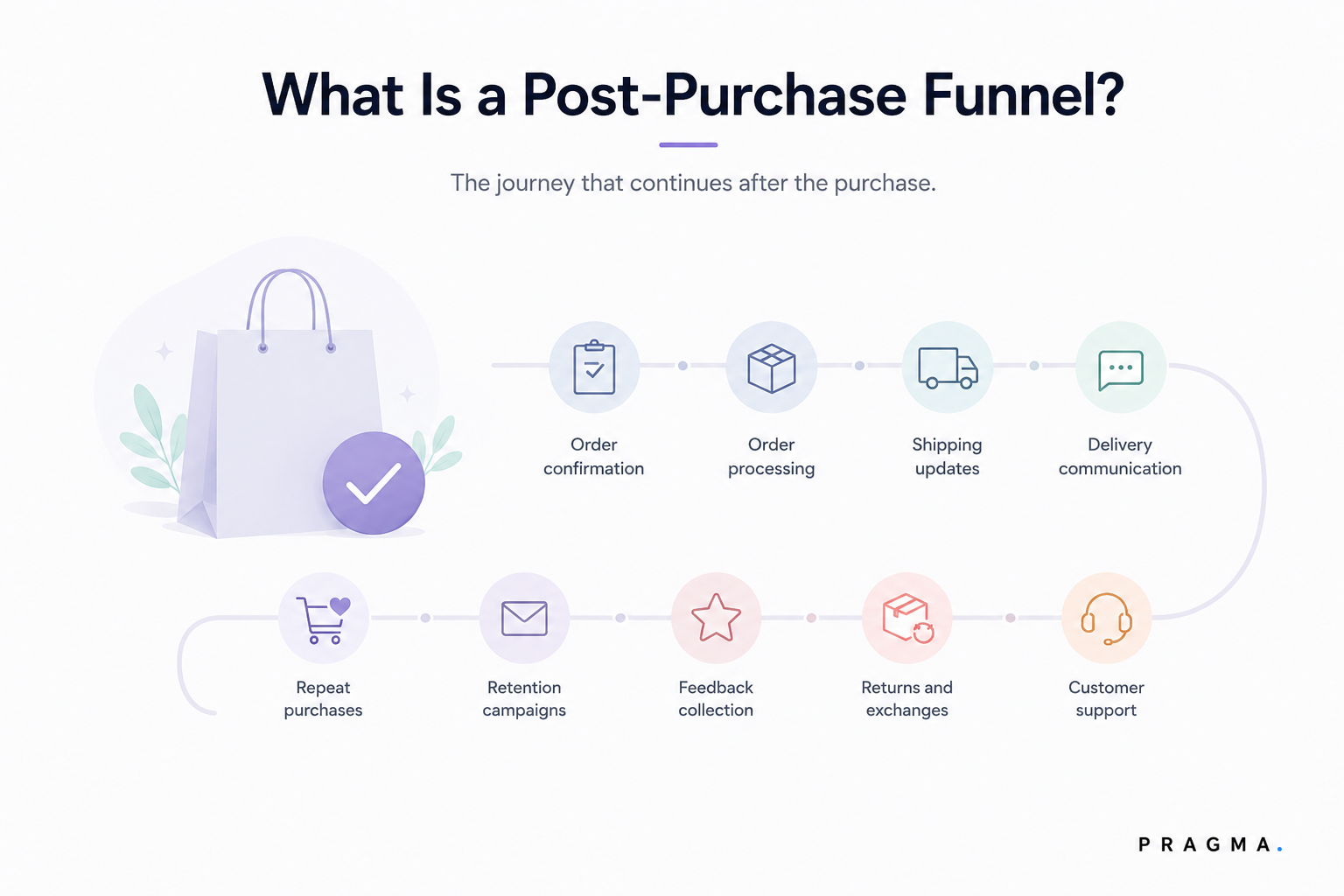 What Is a Post-Purchase Funnel?

The journey that continues after the purchase.

Order confirmation

Order processing

Shipping updates

Delivery communication

Customer support

Returns and exchanges

Feedback collection

Retention campaigns

Repeat purchases

PRAGMA.